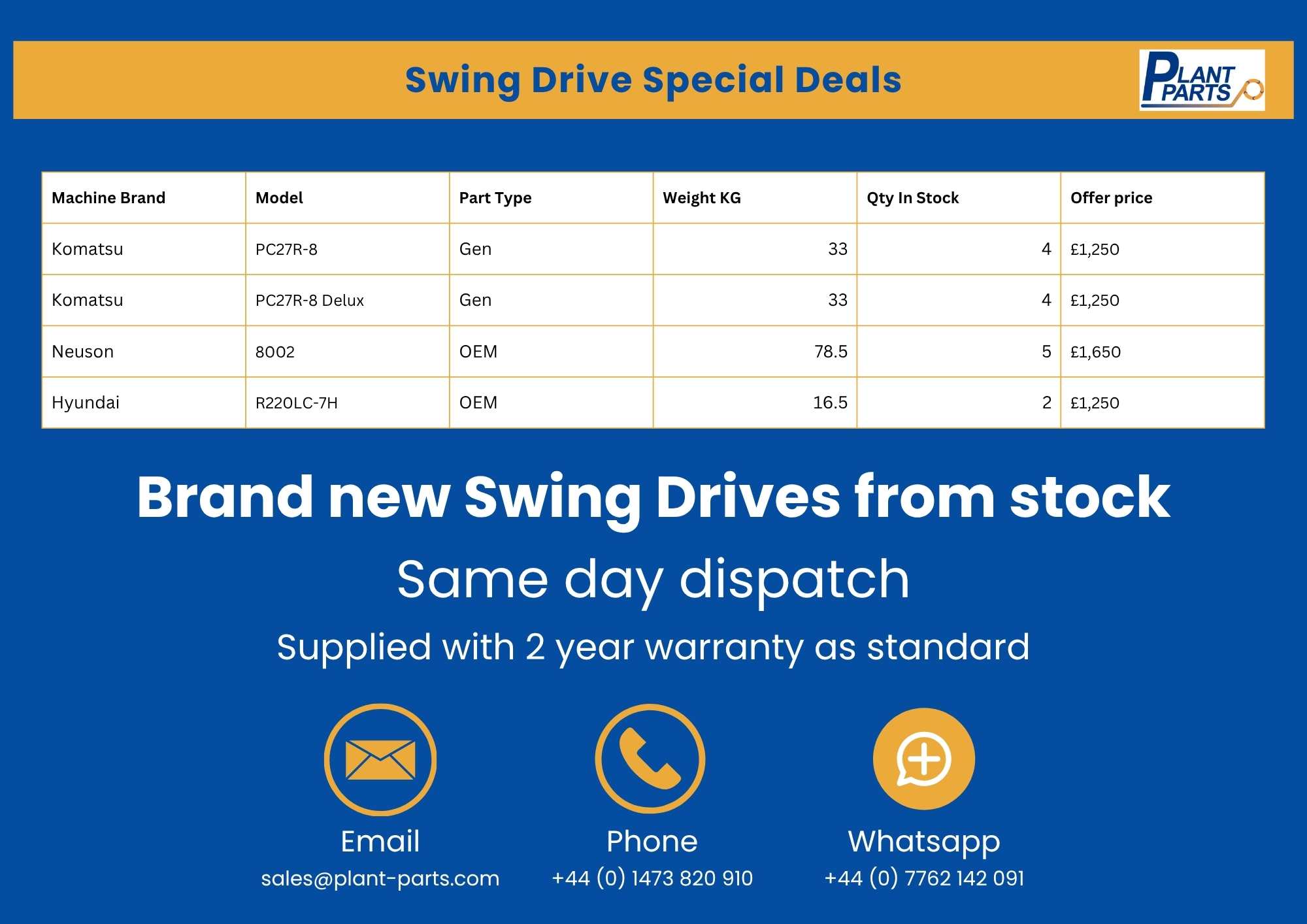 Swing Drive Special Deals

PLANT PARTS

| Machine Brand | Model | Part Type | Weight KG | Qty In Stock | Offer price |
|---|---|---|---|---|---|
| Komatsu | PC27R-8 | Gen | 33 | 4 | £1,250 |
| Komatsu | PC27R-8 Delux | Gen | 33 | 4 | £1,250 |
| Neuson | 8002 | OEM | 78.5 | 5 | £1,650 |
| Hyundai | R220LC-7H | OEM | 16.5 | 2 | £1,250 |

Brand new Swing Drives from stock

Same day dispatch

Supplied with 2 year warranty as standard

Email
sales@plant-parts.com

Phone
+44 (0) 1473 820 910

Whatsapp
+44 (0) 7762 142 091